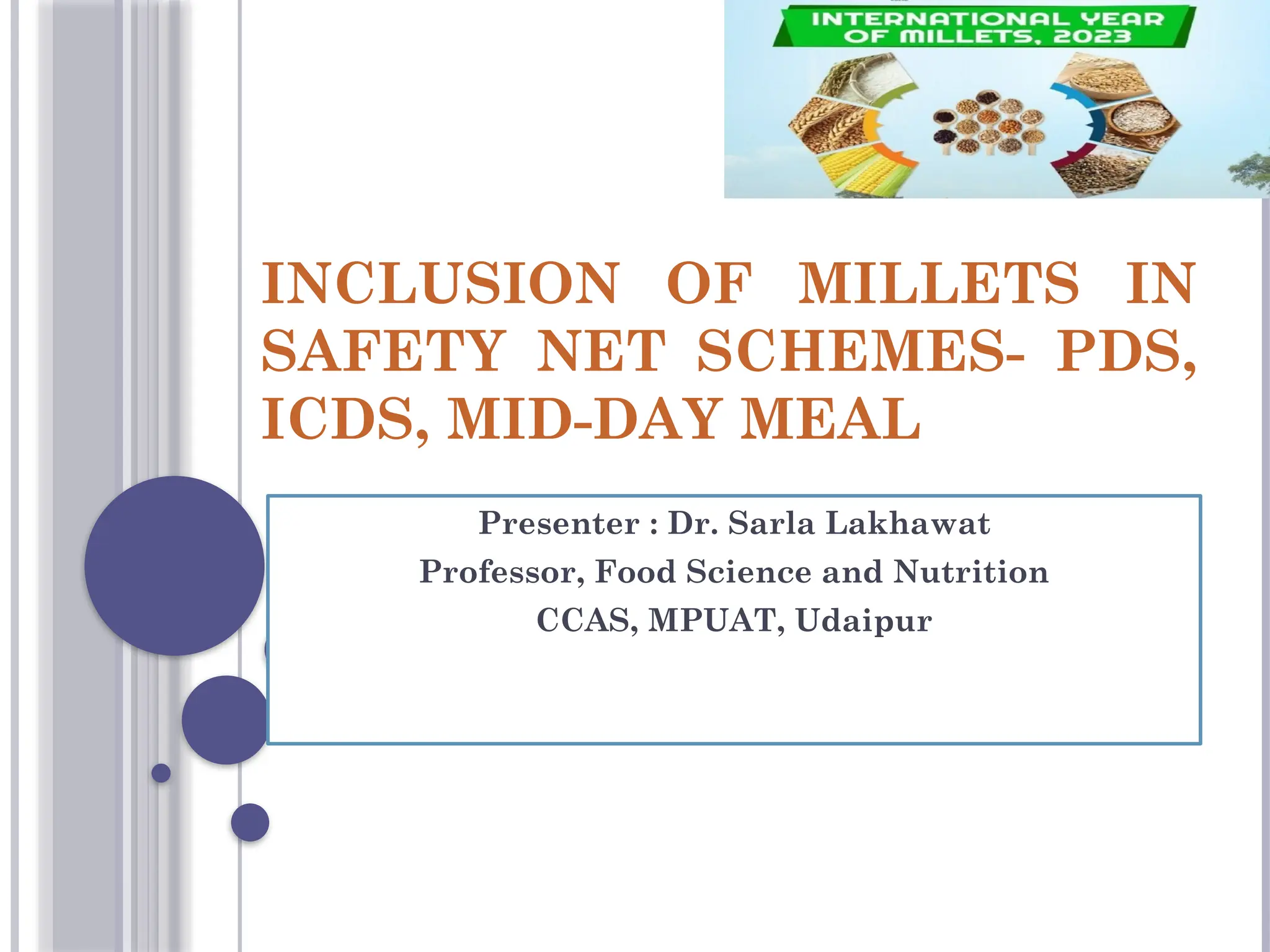 INTERNATIONAL YEAR OF MILLETS, 2023

INCLUSION OF MILLETS IN SAFETY NET SCHEMES- PDS, ICDS, MID-DAY MEAL

Presenter : Dr. Sarla Lakhawat
Professor, Food Science and Nutrition
CCAS, MPUAT, Udaipur